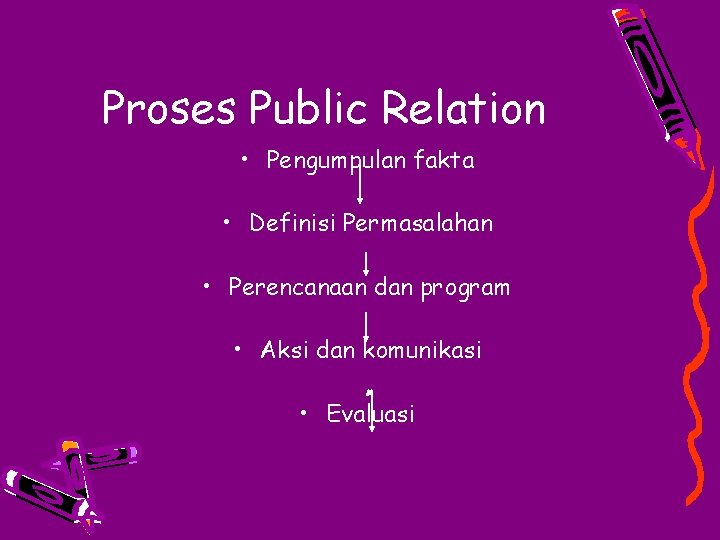 Proses Public Relation

• Pengumpulan fakta

• Definisi Permasalahan

• Perencanaan dan program

• Aksi dan komunikasi

• Evaluasi